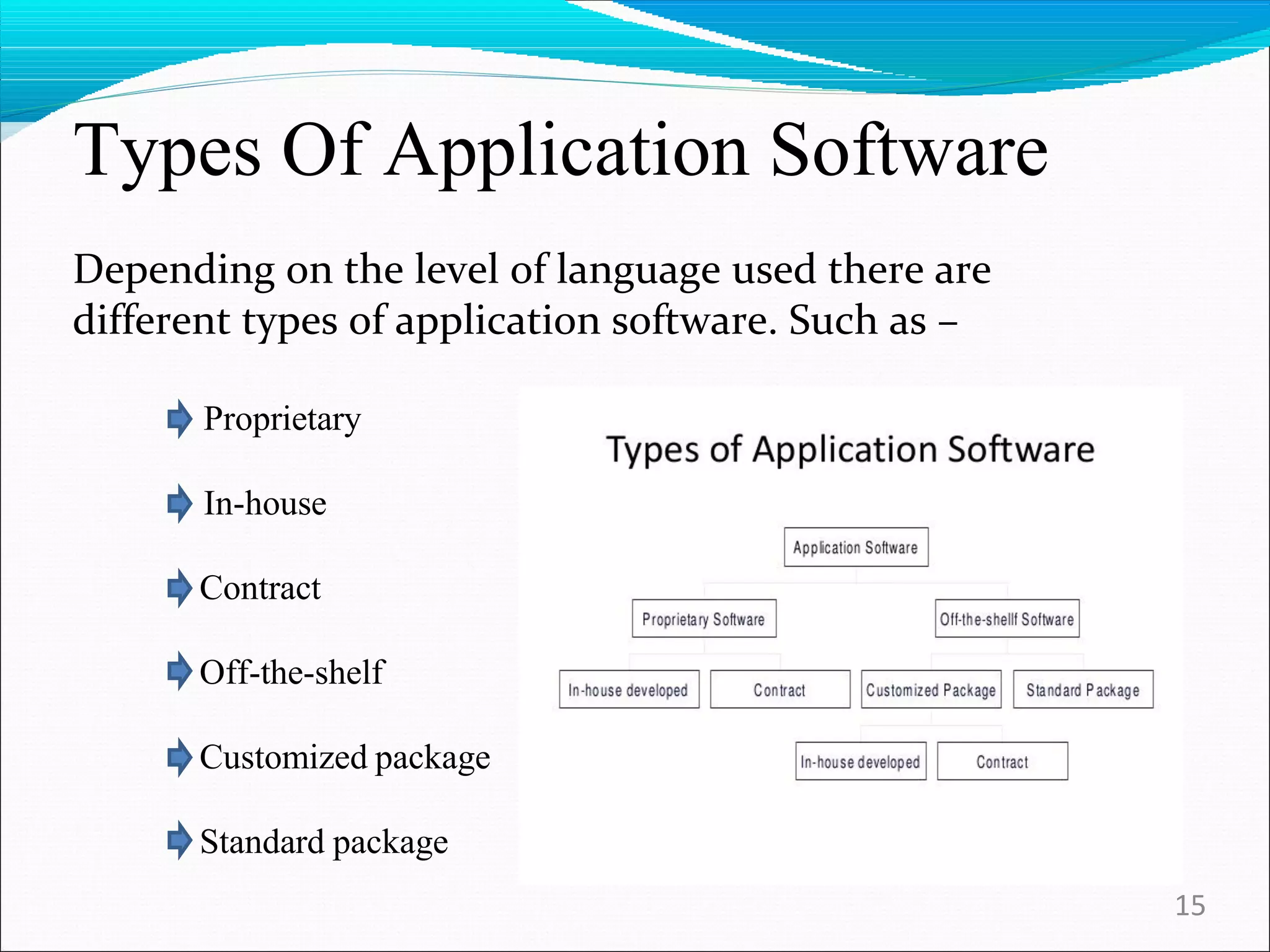 Types Of Application Software

Depending on the level of language used there are different types of application software. Such as –

Proprietary

In-house

Contract

Off-the-shelf

Customized package

Standard package

Types of Application Software

Application Software

Proprietary Software

Off-the-shellf Software

In-house developed

Contract

Customized Package

Standard Package

In-house developed

Contract

15